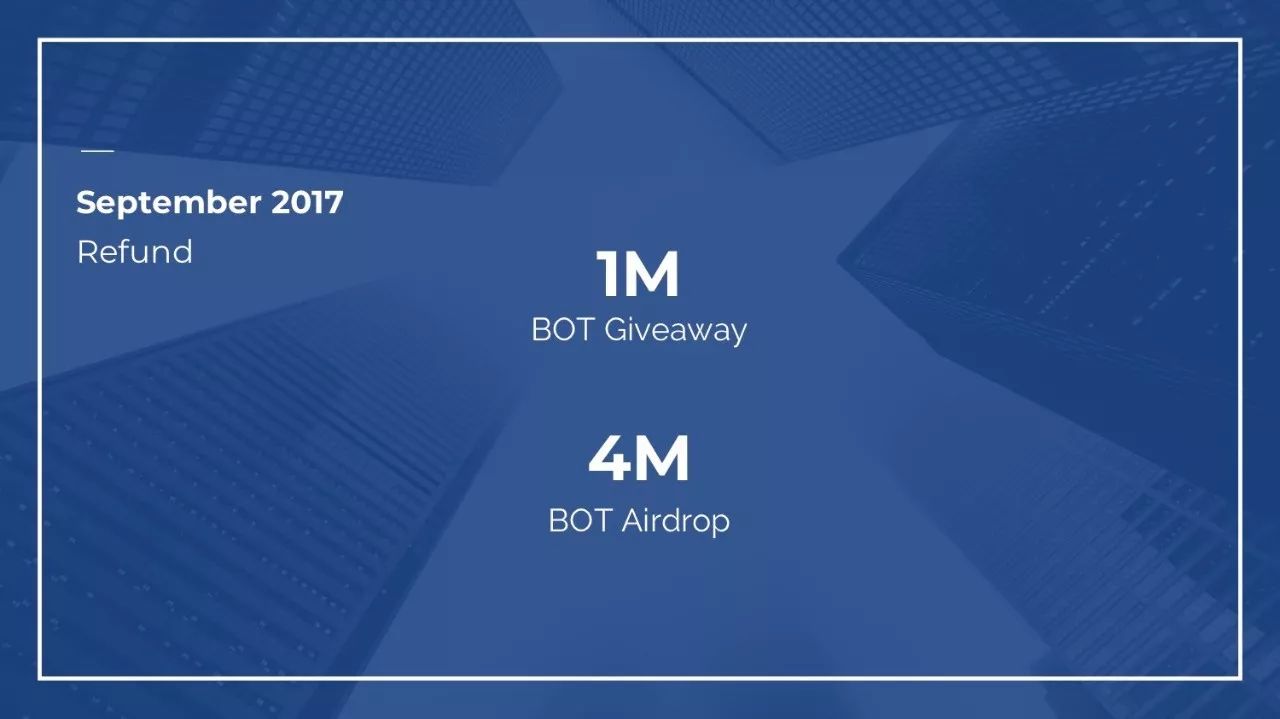 September 2017
Refund

1M
BOT Giveaway

4M
BOT Airdrop